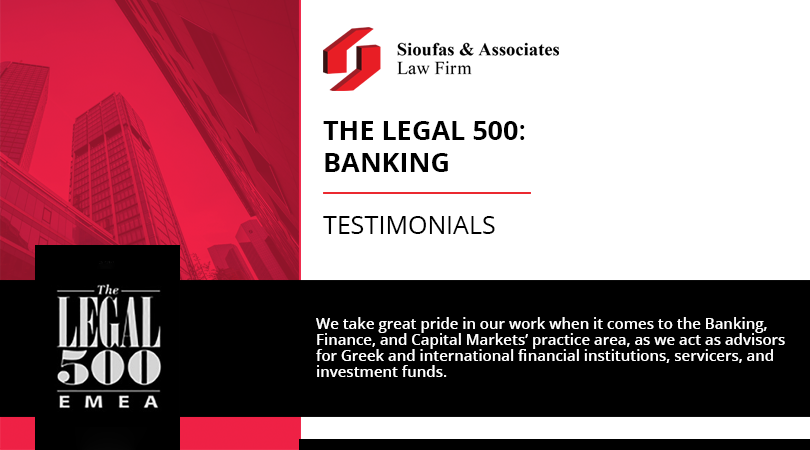 Sioufas & Associates
Law Firm

THE LEGAL 500:
BANKING

TESTIMONIALS

The
LEGAL
500
EMEA

We take great pride in our work when it comes to the Banking, Finance, and Capital Markets' practice area, as we act as advisors for Greek and international financial institutions, servicers, and investment funds.